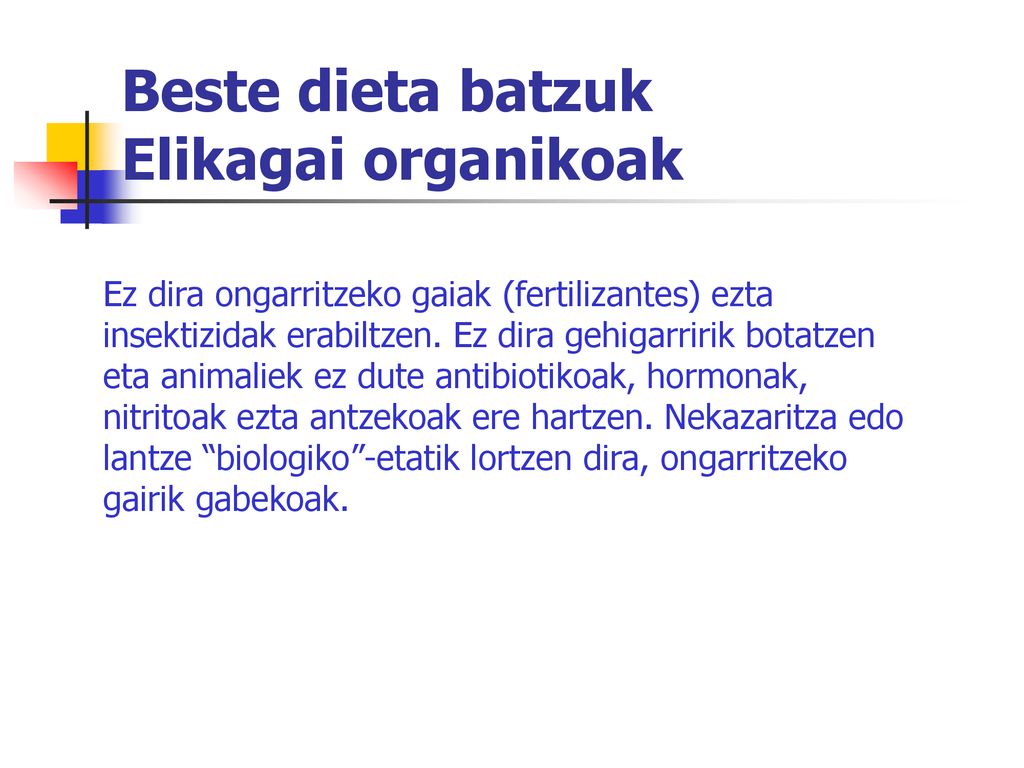 Beste dieta batzuk
Elikagai organikoak

Ez dira ongarritzeko gaiak (fertilizantes) ezta insektizidak erabiltzen. Ez dira gehigarririk botatzen eta animaliek ez dute antibiotikoak, hormonak, nitritoak ezta antzekoak ere hartzen. Nekazaritza edo lantze “biologiko”-etatik lortzen dira, ongarritzeko gairik gabekoak.